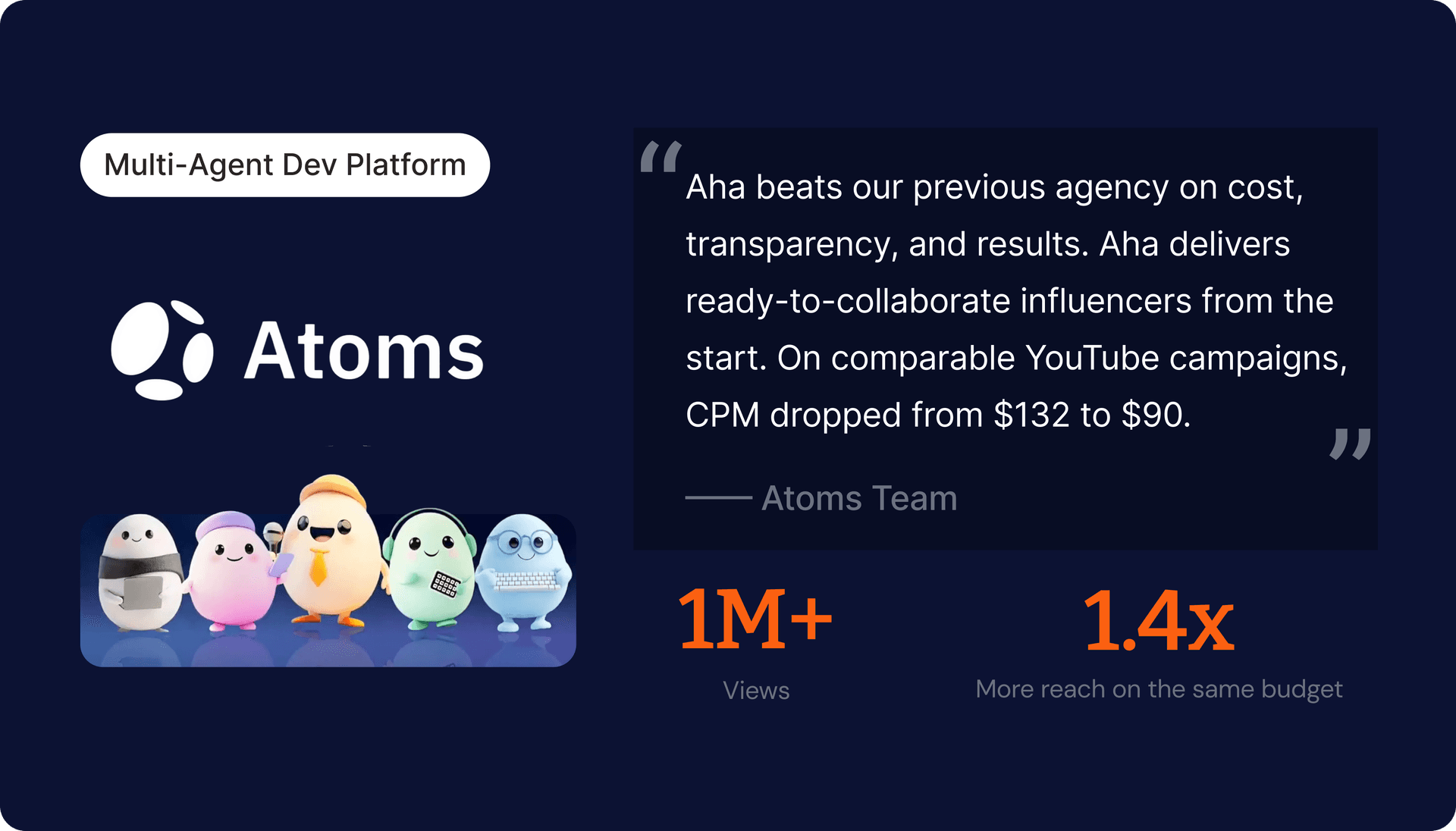 Multi-Agent Dev Platform

Atoms

“Aha beats our previous agency on cost, transparency, and results. Aha delivers ready-to-collaborate influencers from the start. On comparable YouTube campaigns, CPM dropped from \$132 to \$90.”

—— Atoms Team

1M+
Views

1.4x
More reach on the same budget